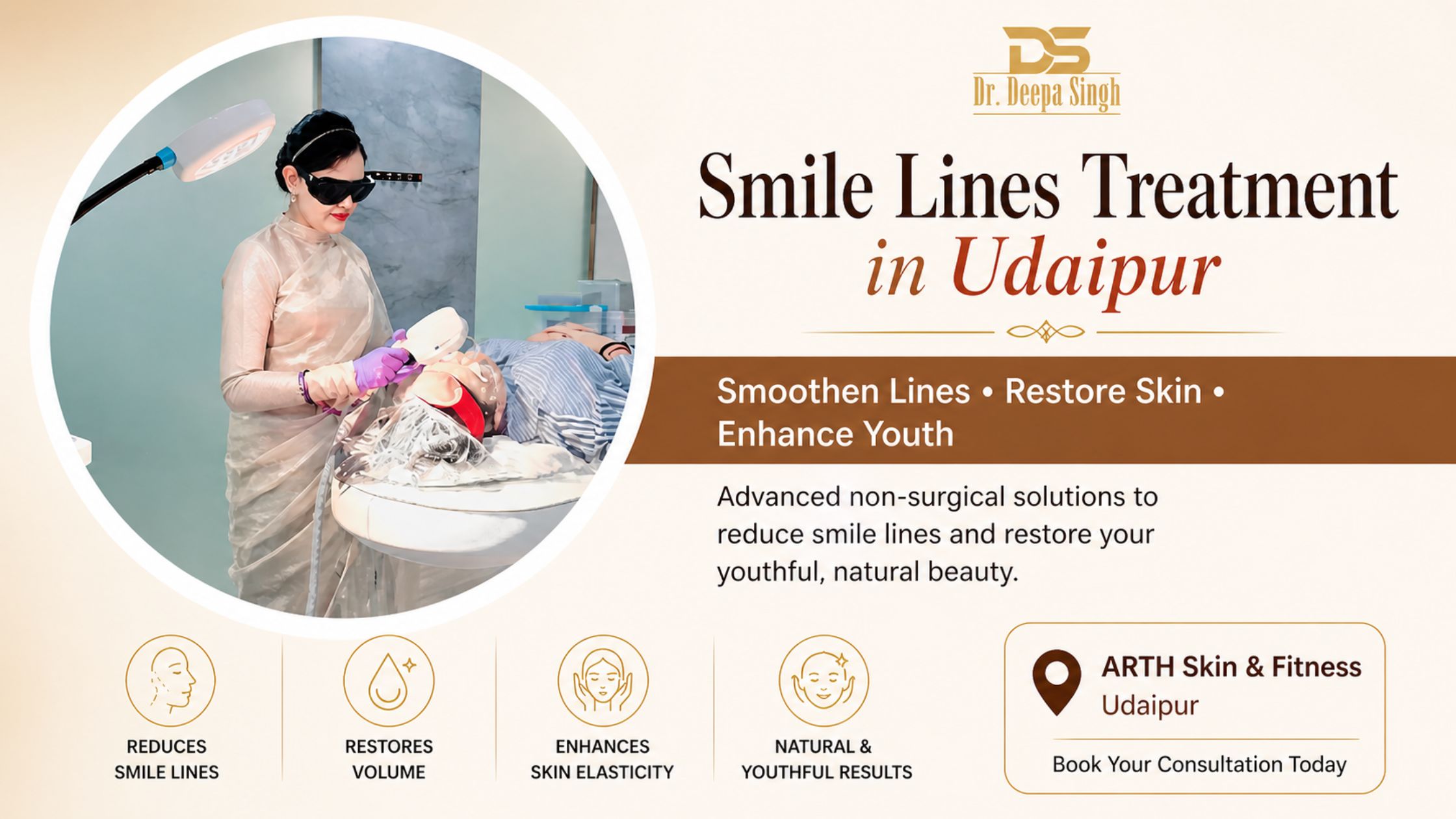 DS
Dr. Deepa Singh

Smile Lines Treatment in Udaipur

Smoothen Lines • Restore Skin • Enhance Youth

Advanced non-surgical solutions to reduce smile lines and restore your youthful, natural beauty.

REDUCES SMILE LINES

RESTORES VOLUME

ENHANCES SKIN ELASTICITY

NATURAL & YOUTHFUL RESULTS

ARTH Skin & Fitness
Udaipur

Book Your Consultation Today